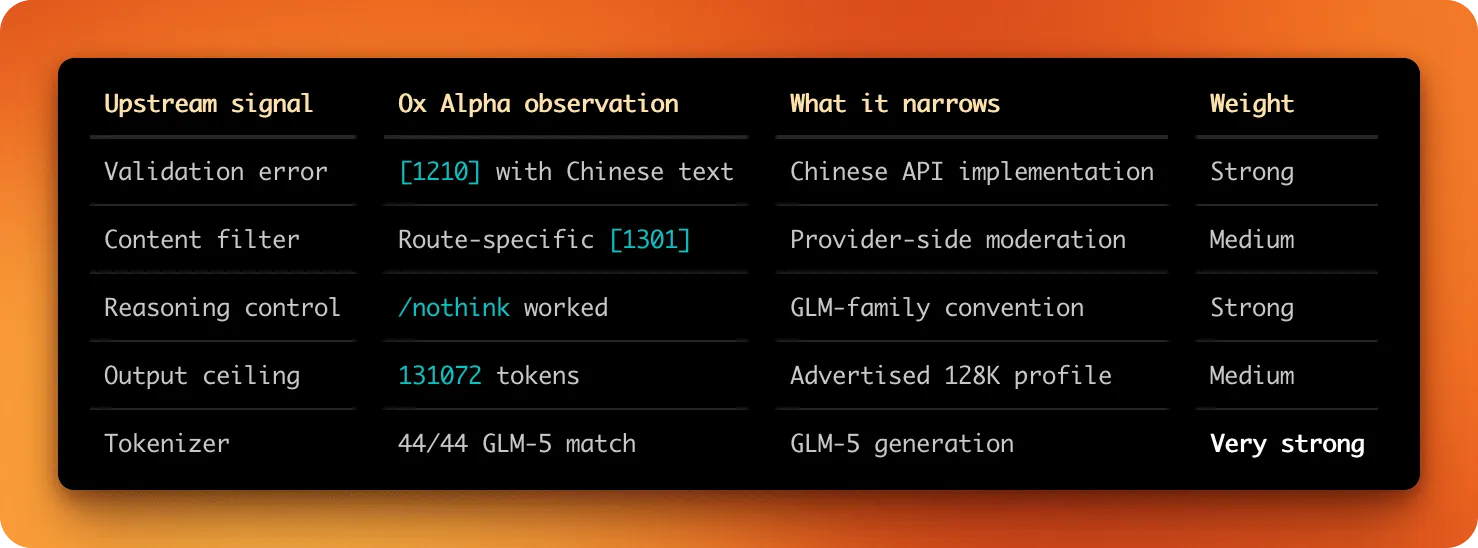 | Upstream signal | Ox Alpha observation | What it narrows | Weight |
|---|---|---|---|
| Validation error | [1210] with Chinese text | Chinese API implementation | Strong |
| Content filter | Route-specific [1301] | Provider-side moderation | Medium |
| Reasoning control | /nothink worked | GLM-family convention | Strong |
| Output ceiling | 131072 tokens | Advertised 128K profile | Medium |
| Tokenizer | 44/44 GLM-5 match | GLM-5 generation | Very strong |